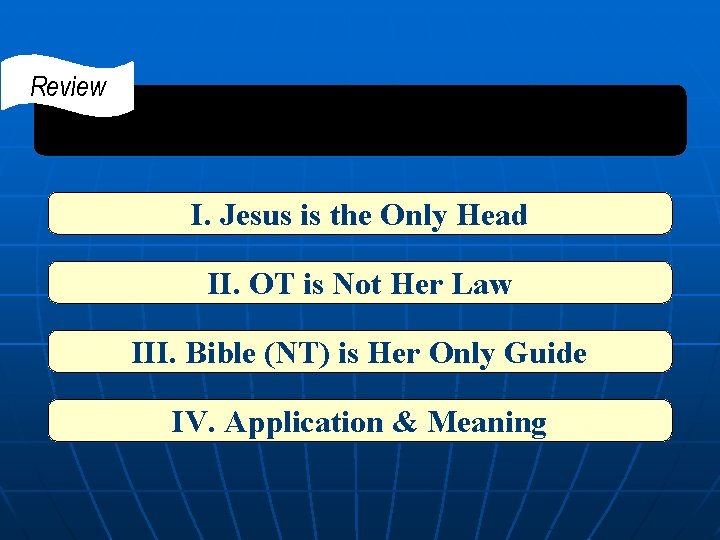 Review

I. Jesus is the Only Head

II. OT is Not Her Law

III. Bible (NT) is Her Only Guide

IV. Application & Meaning